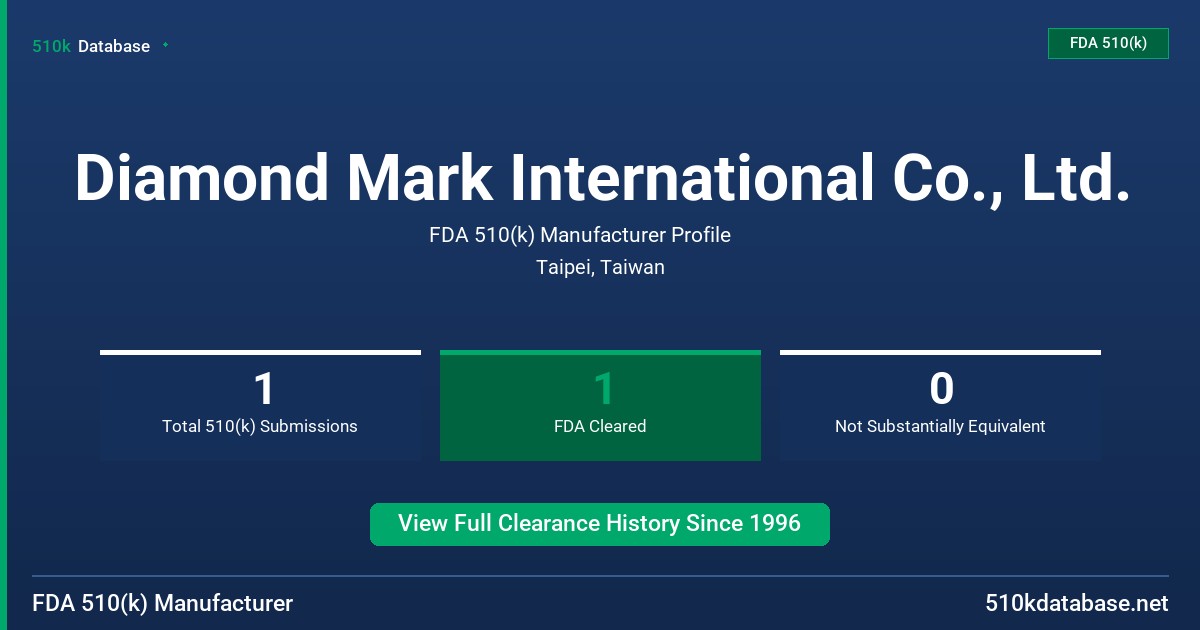 510k Database

FDA 510(k)

Diamond Mark International Co., Ltd.

FDA 510(k) Manufacturer Profile

Taipei, Taiwan

1
Total 510(k) Submissions

1
FDA Cleared

0
Not Substantially Equivalent

View Full Clearance History Since 1996

FDA 510(k) Manufacturer

510kdatabase.net